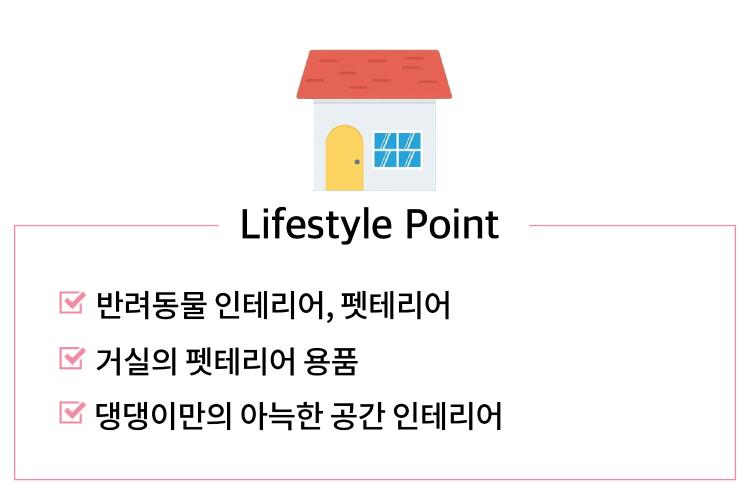 Lifestyle Point

반려동물 인테리어, 펫테리어

거실의 펫테리어 용품

댕댕이만의 아늑한 공간 인테리어